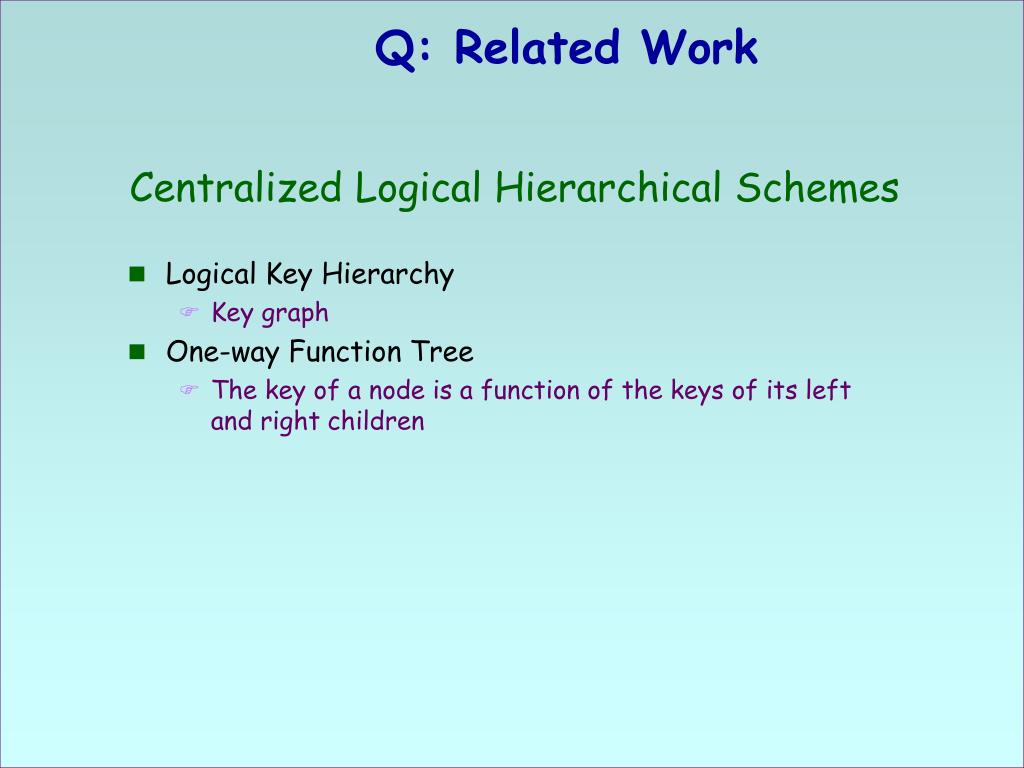 Q: Related Work

Centralized Logical Hierarchical Schemes

Logical Key Hierarchy

Key graph

One-way Function Tree

The key of a node is a function of the keys of its left and right children